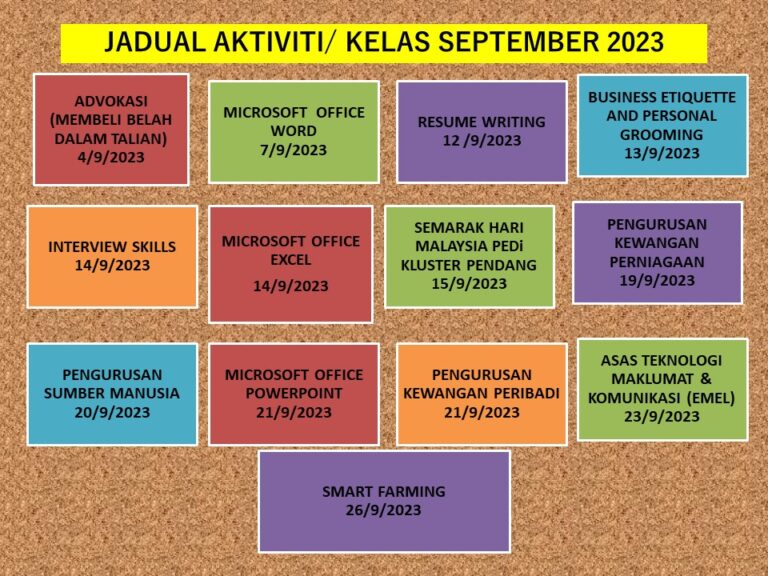 JADUAL AKTIVITI/ KELAS SEPTEMBER 2023

ADVOKASI (MEMBELI BELAH DALAM TALIAN) 4/9/2023

MICROSOFT OFFICE WORD 7/9/2023

RESUME WRITING 12 /9/2023

BUSINESS ETIQUETTE AND PERSONAL GROOMING 13/9/2023

INTERVIEW SKILLS 14/9/2023

MICROSOFT OFFICE EXCEL 14/9/2023

SEMARAK HARI MALAYSIA PEDi KLUSTER PENDANG 15/9/2023

PENGURUSAN KEWANGAN PERNIAGAAN 19/9/2023

PENGURUSAN SUMBER MANUSIA 20/9/2023

MICROSOFT OFFICE POWERPOINT 21/9/2023

PENGURUSAN KEWANGAN PERIBADI 21/9/2023

ASAS TEKNOLOGI MAKLUMAT & KOMUNIKASI (EMEL) 23/9/2023

SMART FARMING 26/9/2023